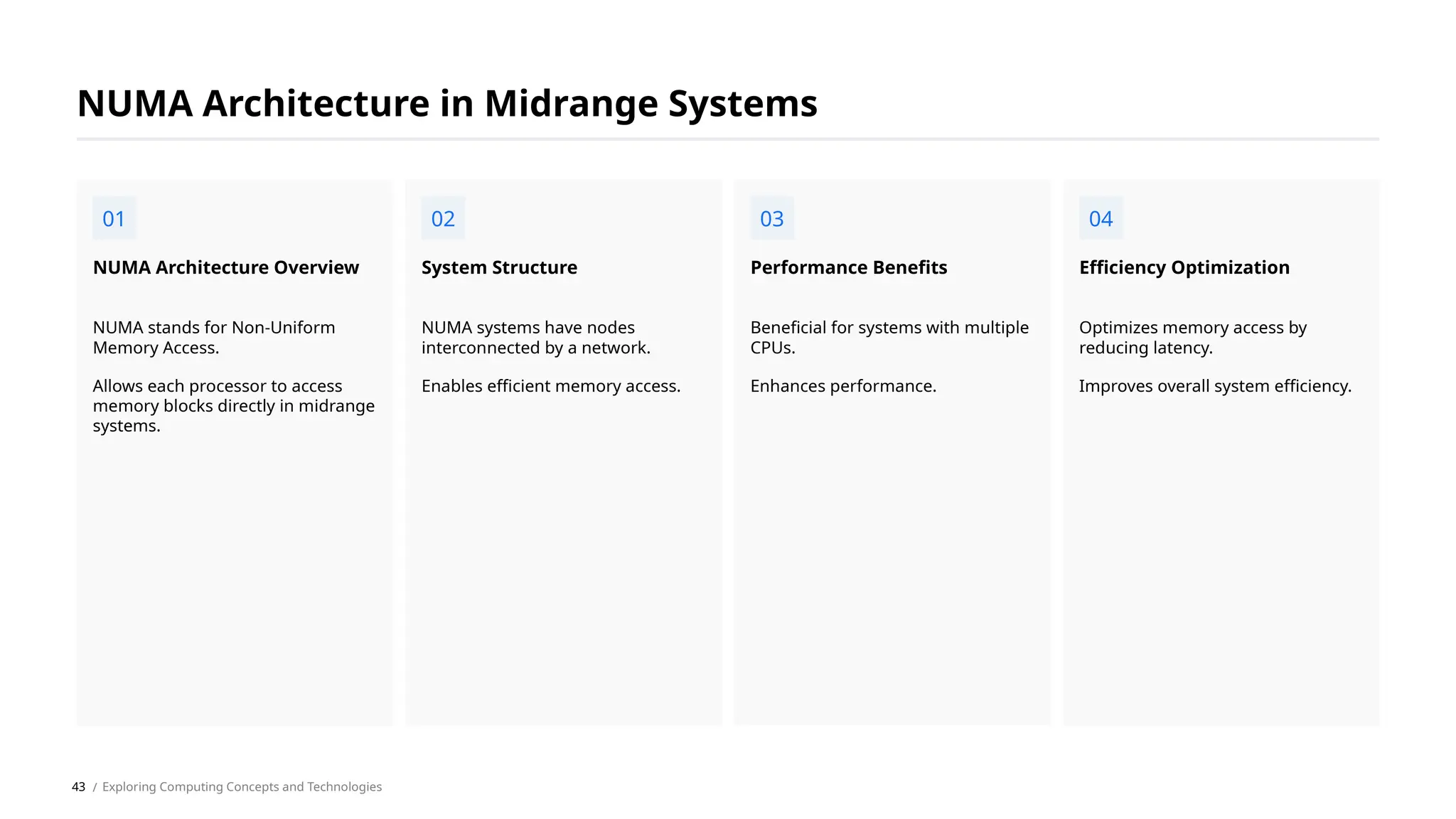 NUMA Architecture in Midrange Systems

01

NUMA Architecture Overview

NUMA stands for Non-Uniform Memory Access.

Allows each processor to access memory blocks directly in midrange systems.

02

System Structure

NUMA systems have nodes interconnected by a network.

Enables efficient memory access.

03

Performance Benefits

Beneficial for systems with multiple CPUs.

Enhances performance.

04

Efficiency Optimization

Optimizes memory access by reducing latency.

Improves overall system efficiency.

43 / Exploring Computing Concepts and Technologies